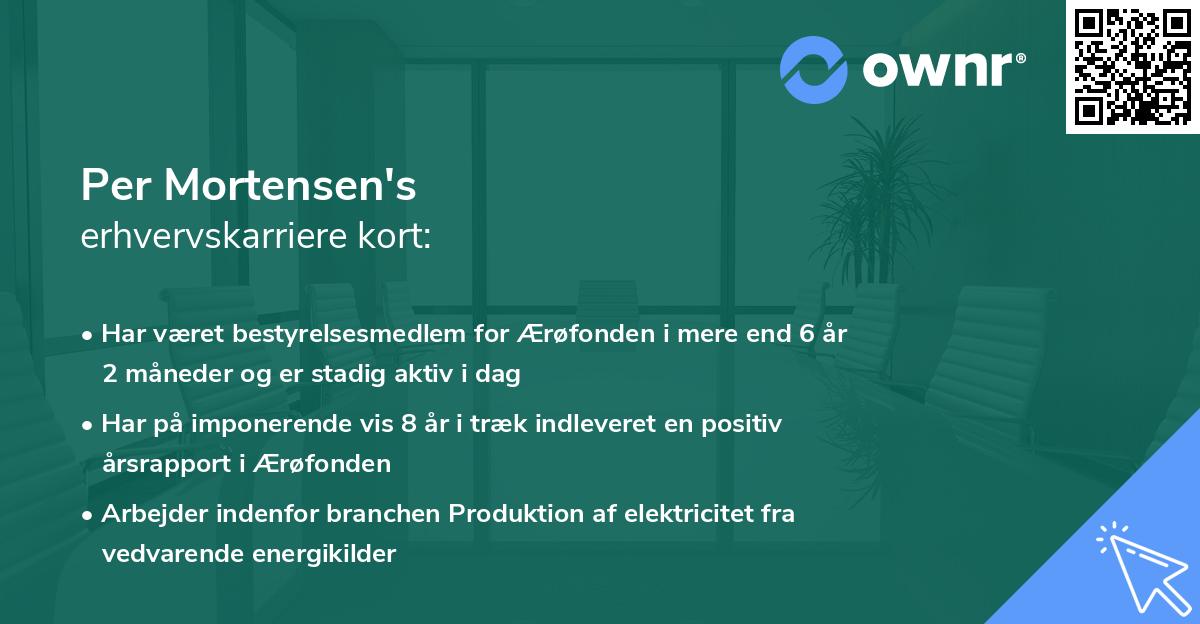 ownr®

Per Mortensen's
erhvervskarriere kort:

• Har været bestyrelsesmedlem for Ærøfonden i mere end 6 år 2 måneder og er stadig aktiv i dag

• Har på imponerende vis 8 år i træk indleveret en positiv årsrapport i Ærøfonden

• Arbejder indenfor branchen Produktion af elektricitet fra vedvarende energikilder